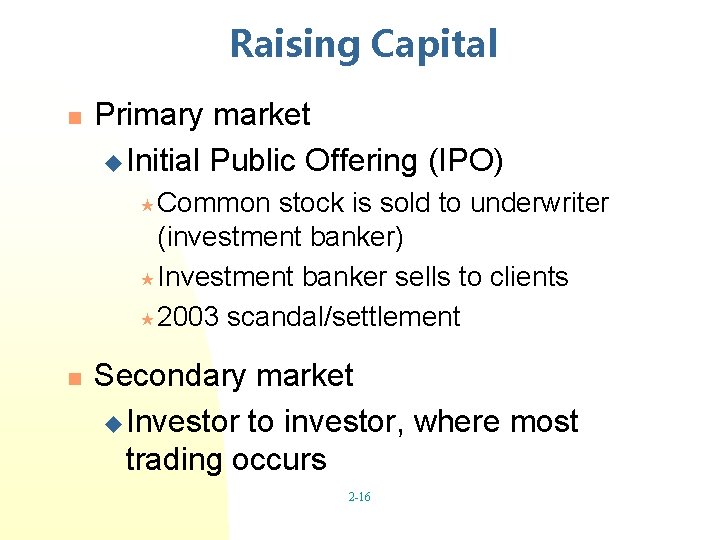 Raising Capital

Primary market

Initial Public Offering (IPO)

Common stock is sold to underwriter (investment banker)

Investment banker sells to clients

2003 scandal/settlement

Secondary market

Investor to investor, where most trading occurs

2-16